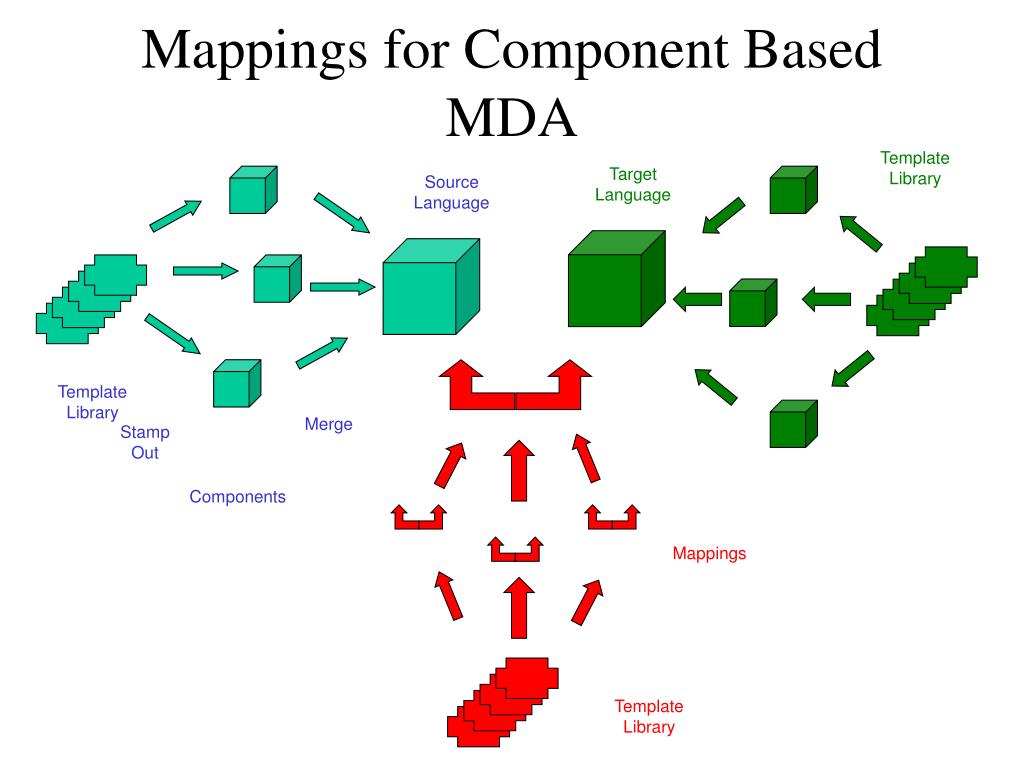 Mappings for Component Based MDA

Source Language

Target Language

Template Library

Template Library

Stamp Out

Merge

Components

Mappings

Template Library